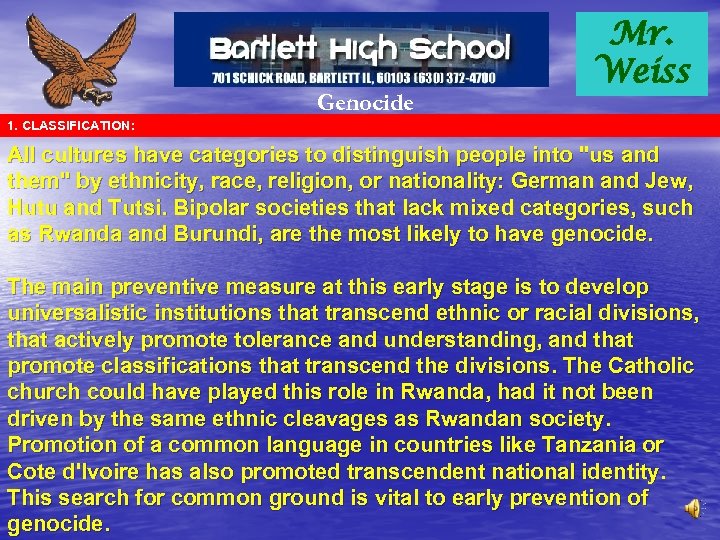 Bartlett High School
701 SCHICK ROAD, BARTLETT IL, 60103 (630) 372-4700

Mr. Weiss

Genocide

1. CLASSIFICATION:

All cultures have categories to distinguish people into "us and them" by ethnicity, race, religion, or nationality: German and Jew, Hutu and Tutsi. Bipolar societies that lack mixed categories, such as Rwanda and Burundi, are the most likely to have genocide.

The main preventive measure at this early stage is to develop universalistic institutions that transcend ethnic or racial divisions, that actively promote tolerance and understanding, and that promote classifications that transcend the divisions. The Catholic church could have played this role in Rwanda, had it not been driven by the same ethnic cleavages as Rwandan society. Promotion of a common language in countries like Tanzania or Cote d'Ivoire has also promoted transcendent national identity. This search for common ground is vital to early prevention of genocide.